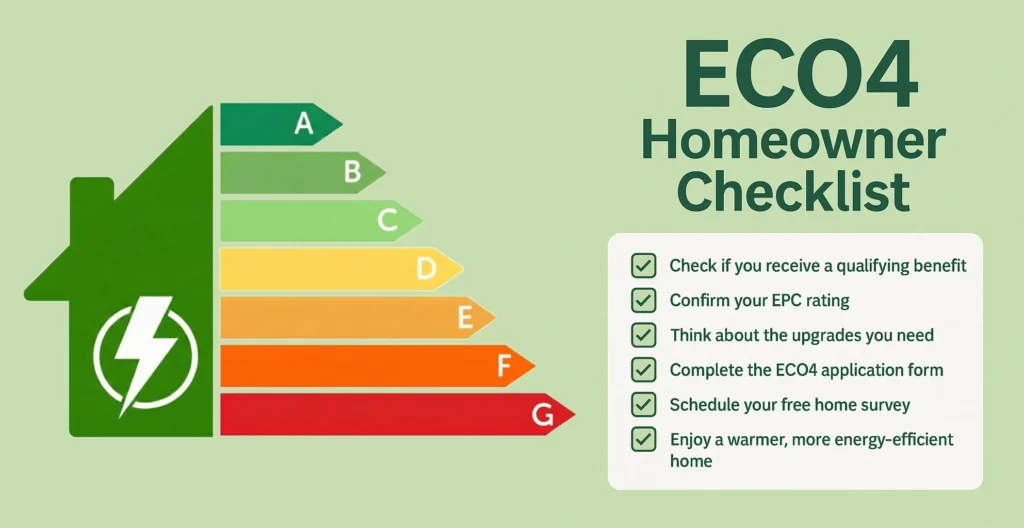 A
B
C
D
E
F
G

ECO4
Homeowner Checklist

Check if you receive a qualifying benefit
Confirm your EPC rating
Think about the upgrades you need
Complete the ECO4 application form
Schedule your free home survey
Enjoy a warmer, more energy-efficient home